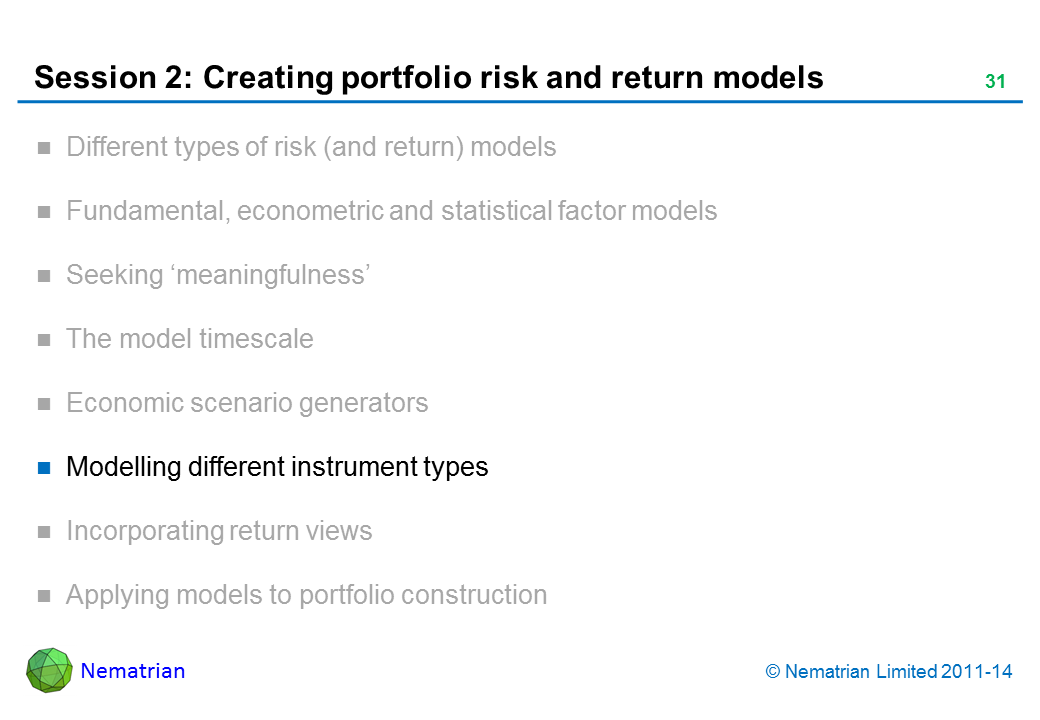 Session 2: Creating portfolio risk and return models

31

- Different types of risk (and return) models
- Fundamental, econometric and statistical factor models
- Seeking ‘meaningfulness’
- The model timescale
- Economic scenario generators
- Modelling different instrument types
- Incorporating return views
- Applying models to portfolio construction

Nematrian

© Nematrian Limited 2011-14